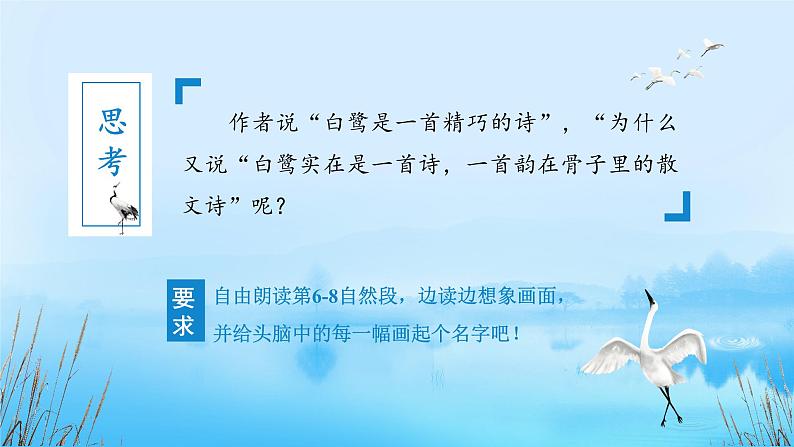 思考

作者说“白鹭是一首精巧的诗”，“为什么又说“白鹭实在是一首诗，一首韵在骨子里的散文诗”呢？

要求

自由朗读第6-8自然段，边读边想象画面，并给头脑中的每一幅画起个名字吧！